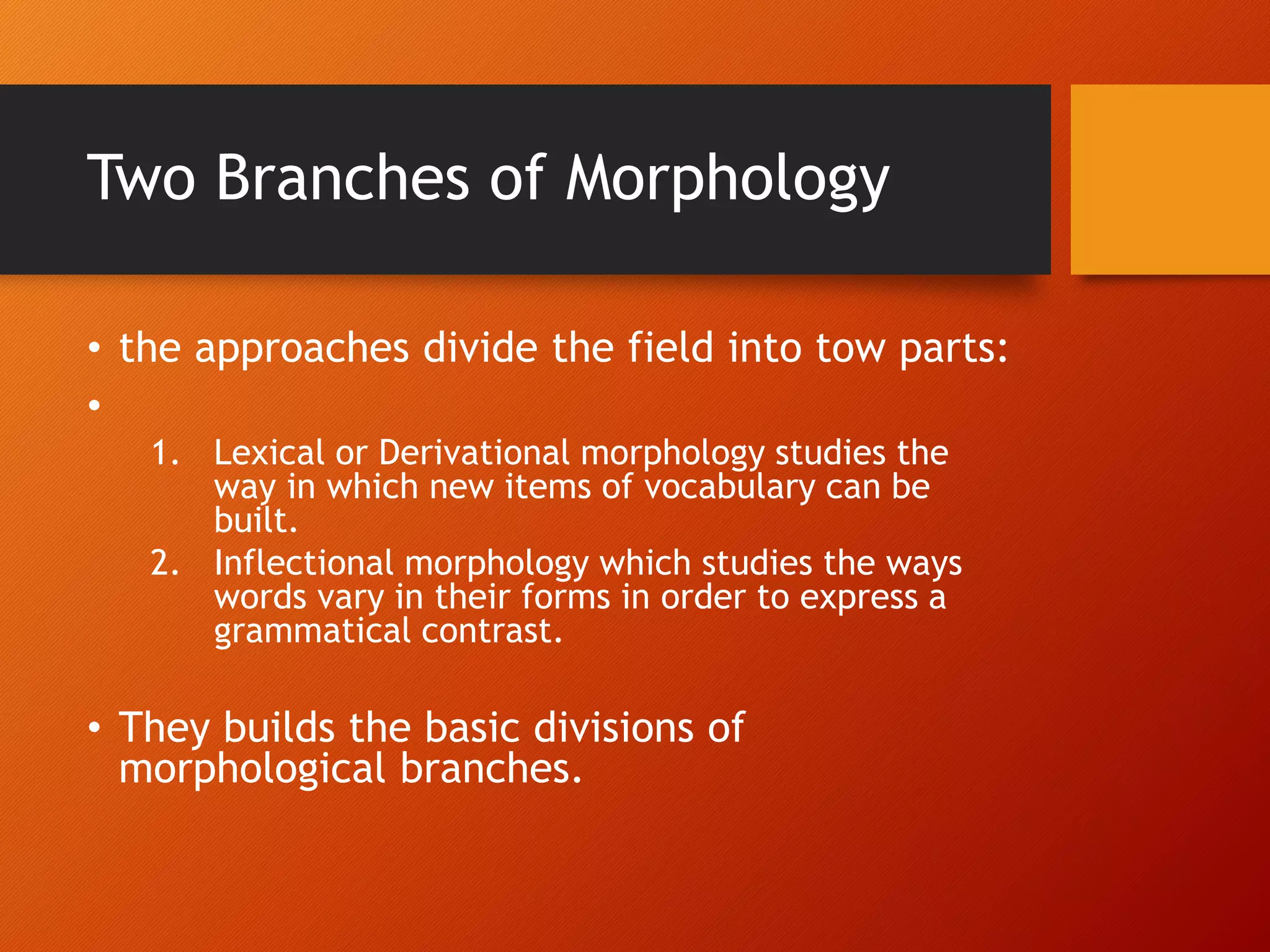 Two Branches of Morphology

• the approaches divide the field into tow parts:
•
1. Lexical or Derivational morphology studies the way in which new items of vocabulary can be built.
2. Inflectional morphology which studies the ways words vary in their forms in order to express a grammatical contrast.

• They builds the basic divisions of morphological branches.